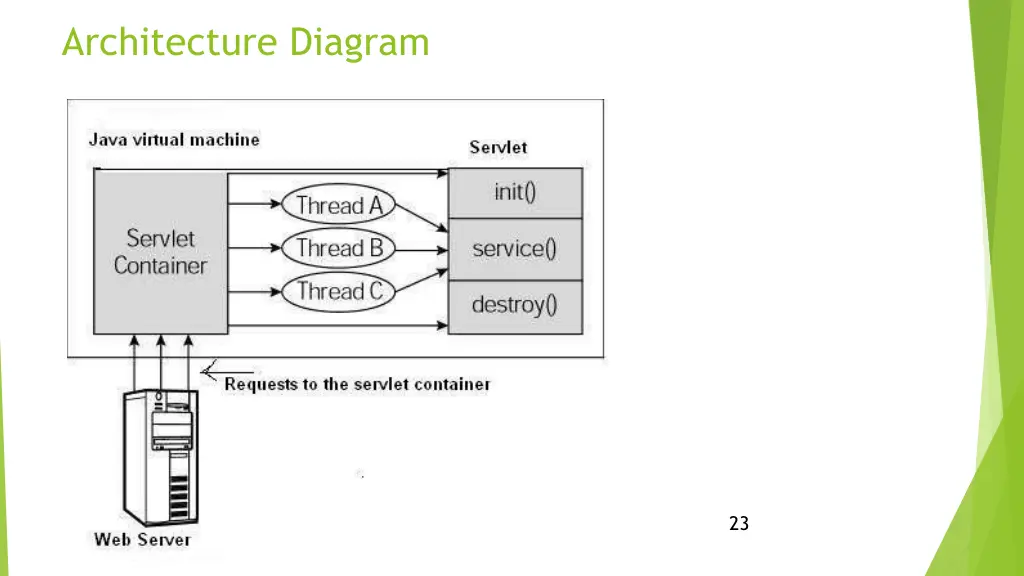 Architecture Diagram

Java virtual machine

Servlet

Servlet Container

Thread A

Thread B

Thread C

init()

service()

destroy()

Requests to the servlet container

Web Server

23